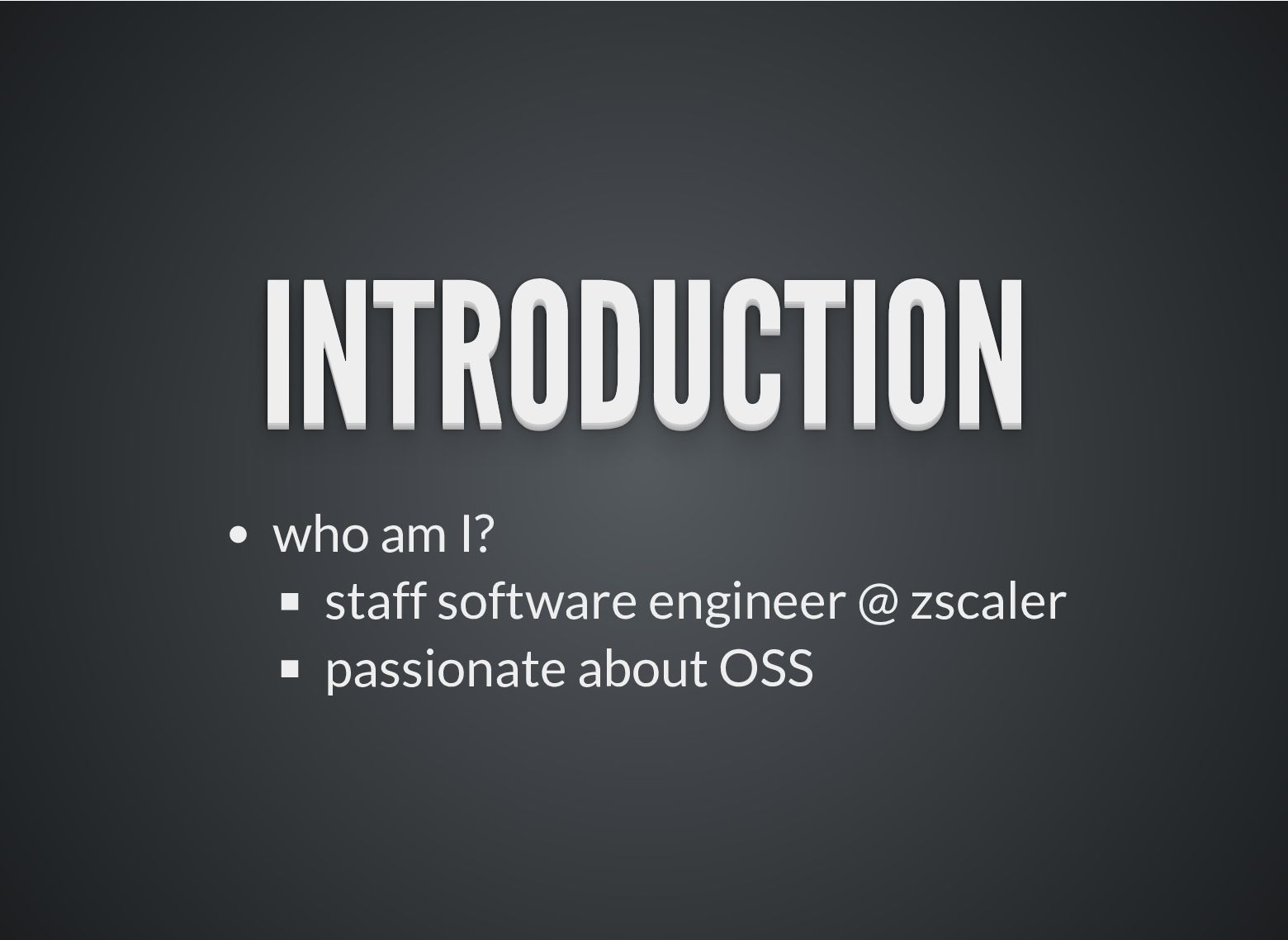 INTRODUCTION

- who am I?
  - staff software engineer @ zscaler
  - passionate about OSS